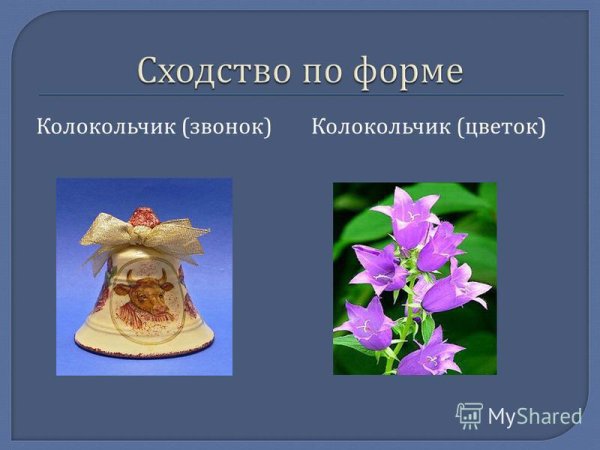 Сходство по форме

Колокольчик (звонок)

Колокольчик (цветок)

MyShared